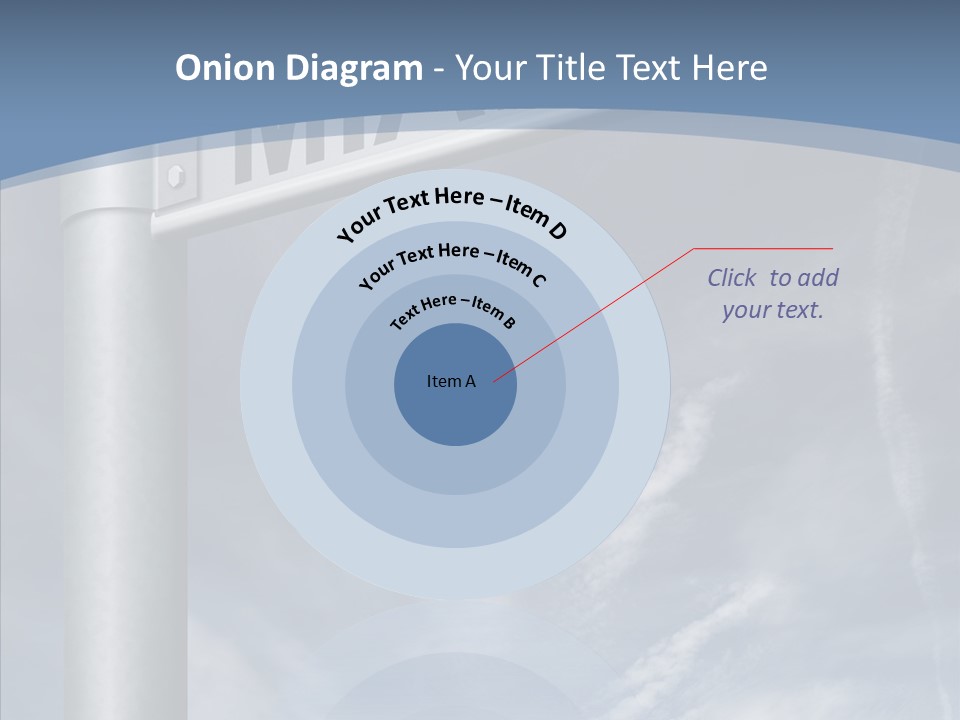 Onion Diagram - Your Title Text Here

Your Text Here – Item D

Your Text Here – Item C

Text Here – Item B

Item A

Click to add your text.